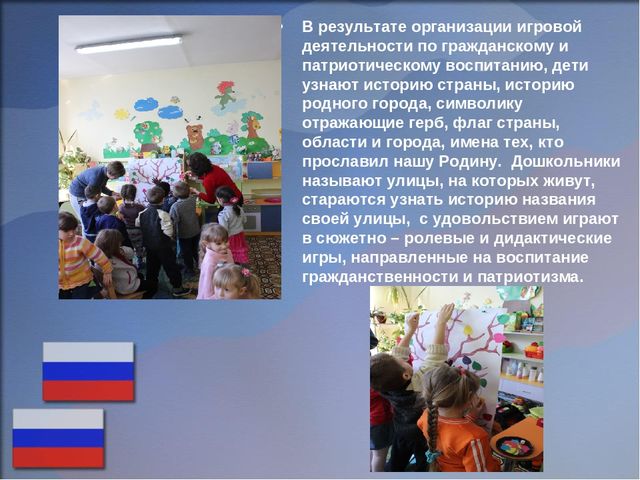 В результате организации игровой деятельности по гражданскому и патриотическому воспитанию, дети узнают историю страны, историю родного города, символику отражающие герб, флаг страны, области и города, имена тех, кто прославил нашу Родину. Дошкольники называют улицы, на которых живут, стараются узнать историю названия своей улицы, с удовольствием играют в сюжетно – ролевые и дидактические игры, направленные на воспитание гражданственности и патриотизма.